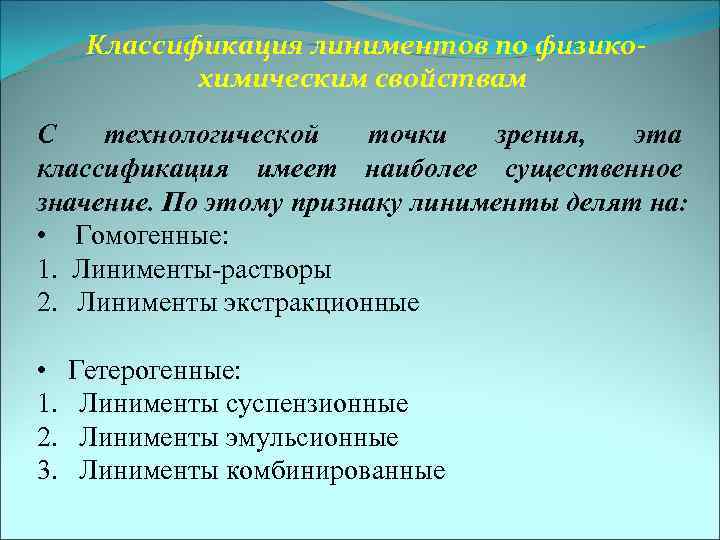 Классификация линиментов по физико-химическим свойствам

С технологической точки зрения, эта классификация имеет наиболее существенное значение. По этому признаку линименты делят на:
• Гомогенные:
1. Линименты-растворы
2. Линименты экстракционные

• Гетерогенные:
1. Линименты суспензионные
2. Линименты эмульсионные
3. Линименты комбинированные